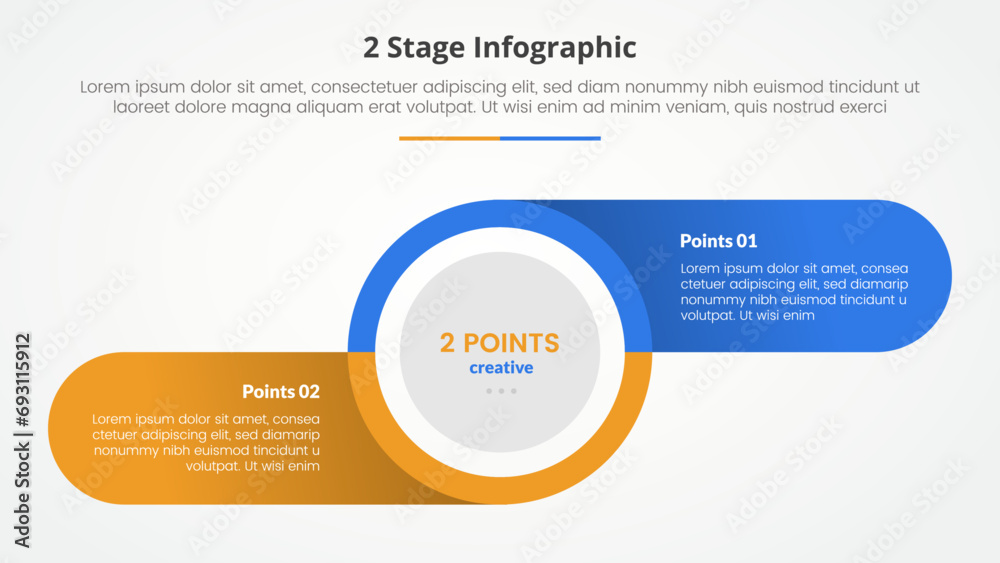 2 Stage Infographic

Lorem ipsum dolor sit amet, consectetuer adipiscing elit, sed diam nonummy nibh euismod tincidunt ut laoreet dolore magna aliquam erat volutpat. Ut wisi enim ad minim veniam, quis nostrud exerci

Points 01

Lorem ipsum dolor sit amet, consea ctetuer adipiscing elit, sed diamarip nonummy nibh euismod tincidunt u volutpat. Ut wisi enim

2 POINTS
creative

Points 02

Lorem ipsum dolor sit amet, consea ctetuer adipiscing elit, sed diamarip nonummy nibh euismod tincidunt u volutpat. Ut wisi enim

Adobe Stock | #693115912